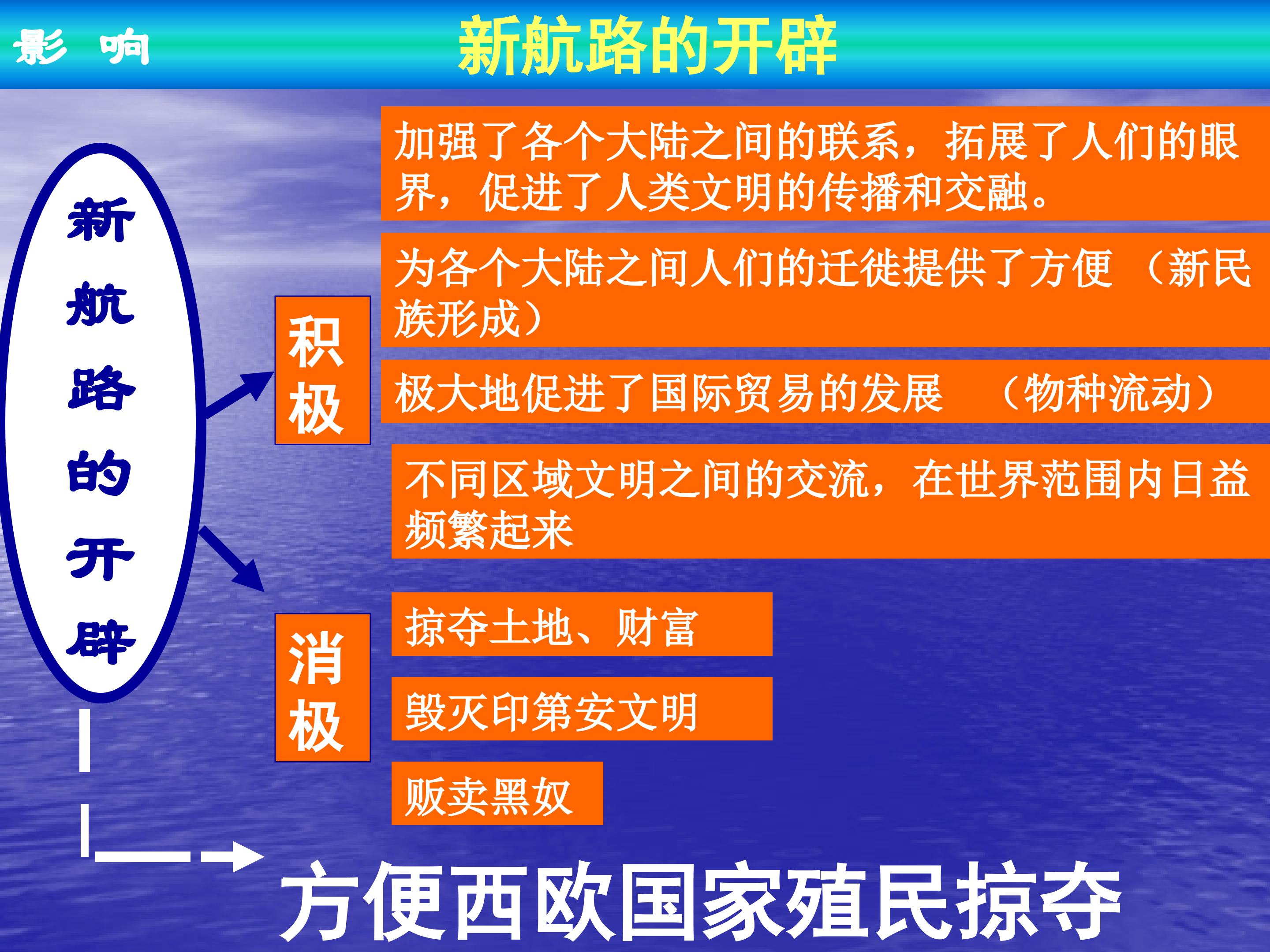 影 响

新航路的开辟

新航路的开辟

积极

加强了各个大陆之间的联系，拓展了人们的眼界，促进了人类文明的传播和交融。

为各个大陆之间人们的迁徙提供了方便 （新民族形成）

极大地促进了国际贸易的发展 （物种流动）

不同区域文明之间的交流，在世界范围内日益频繁起来

消极

掠夺土地、财富

毁灭印第安文明

贩卖黑奴

方便西欧国家殖民掠夺